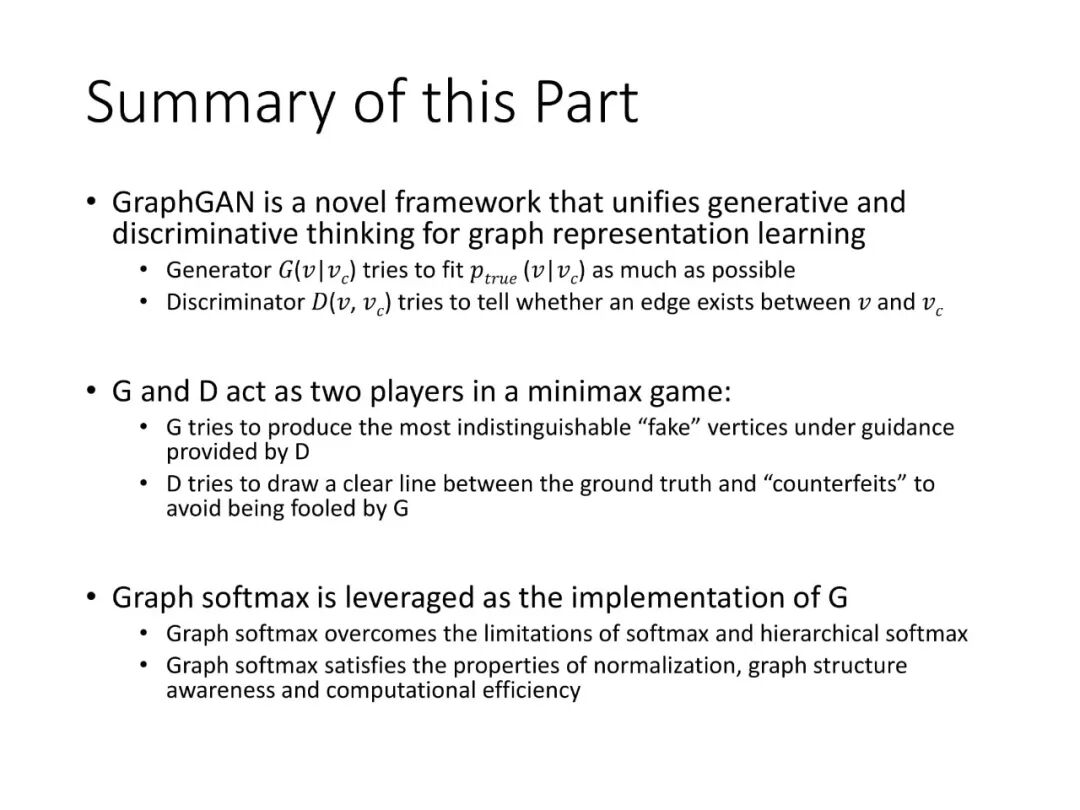 Summary of this Part

• GraphGAN is a novel framework that unifies generative and discriminative thinking for graph representation learning
  • Generator $G(v|v_c)$ tries to fit $p_{true}(v|v_c)$ as much as possible
  • Discriminator $D(v, v_c)$ tries to tell whether an edge exists between $v$ and $v_c$

• G and D act as two players in a minimax game:
  • G tries to produce the most indistinguishable “fake” vertices under guidance provided by D
  • D tries to draw a clear line between the ground truth and “counterfeits” to avoid being fooled by G

• Graph softmax is leveraged as the implementation of G
  • Graph softmax overcomes the limitations of softmax and hierarchical softmax
  • Graph softmax satisfies the properties of normalization, graph structure awareness and computational efficiency